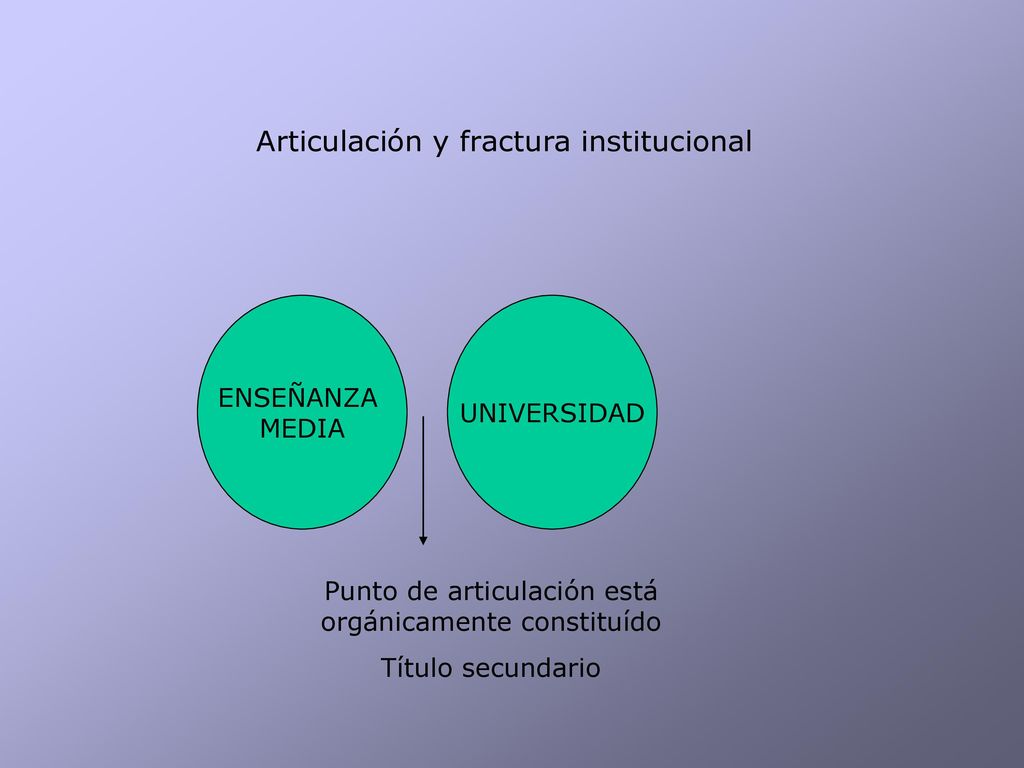 Articulación y fractura institucional

ENSEÑANZA MEDIA

UNIVERSIDAD

Punto de articulación está orgánicamente constituído

Título secundario